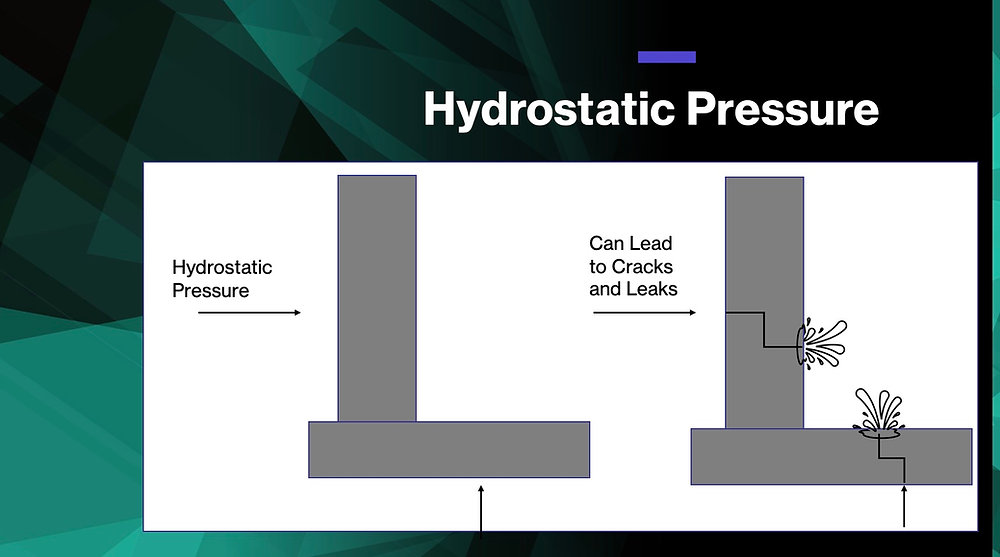 Hydrostatic Pressure

Hydrostatic Pressure

Can Lead to Cracks and Leaks